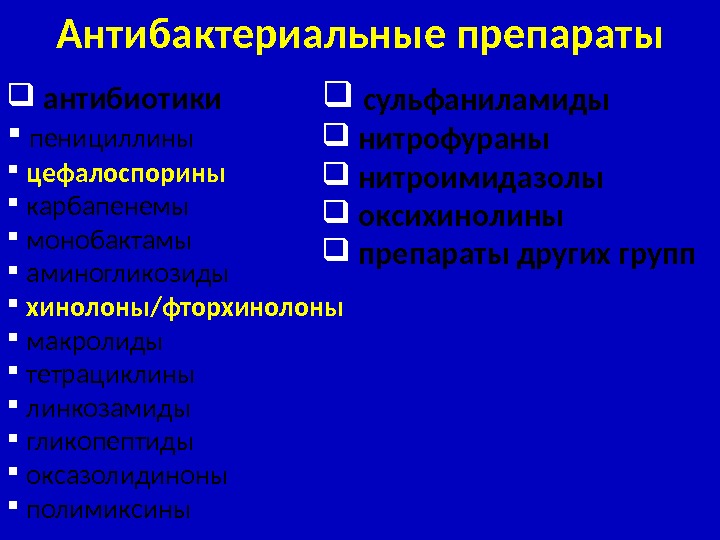 Антибактериальные препараты

❑ антибиотики
▪ пенициллины
▪ цефалоспорины
▪ карбапенемы
▪ монобактамы
▪ аминогликозиды
▪ хинолоны/фторхинолоны
▪ макролиды
▪ тетрациклины
▪ линкозамиды
▪ гликопептиды
▪ оксазолидиноны
▪ полимиксины

❑ сульфаниламиды
❑ нитрофураны
❑ нитроимидазолы
❑ оксихинолины
❑ препараты других групп